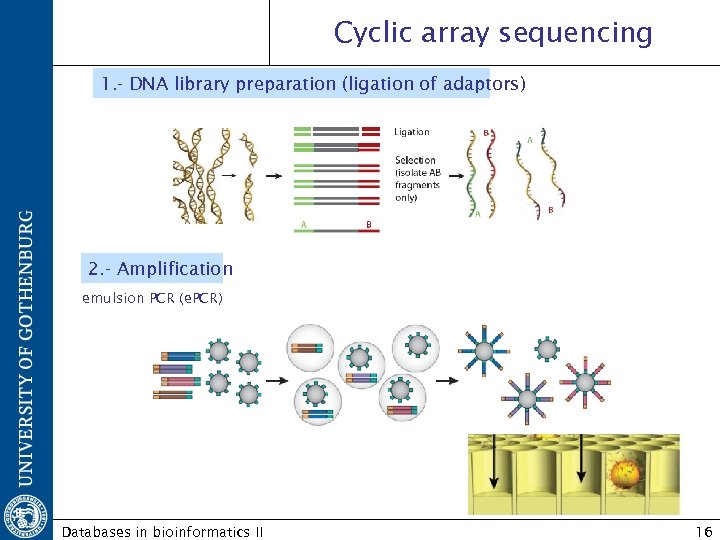 UNIVERSITY OF GOTHENBURG

Cyclic array sequencing

1.- DNA library preparation (ligation of adaptors)

Ligation

Selection (isolate AB fragments only)

A B

B A

A B

2.- Amplification

emulsion PCR (ePCR)

Databases in bioinformatics II

16